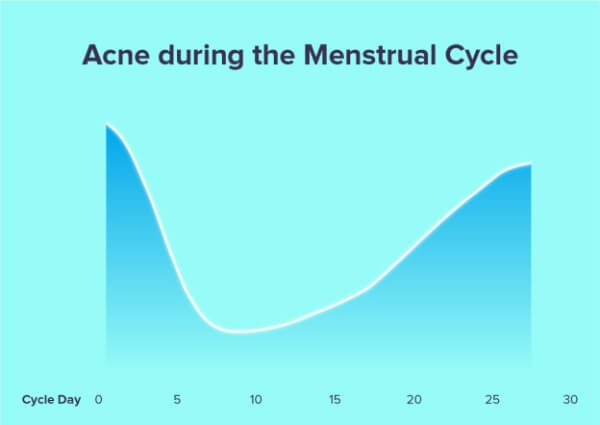 Acne during the Menstrual Cycle

Cycle Day 0 5 10 15 20 25 30